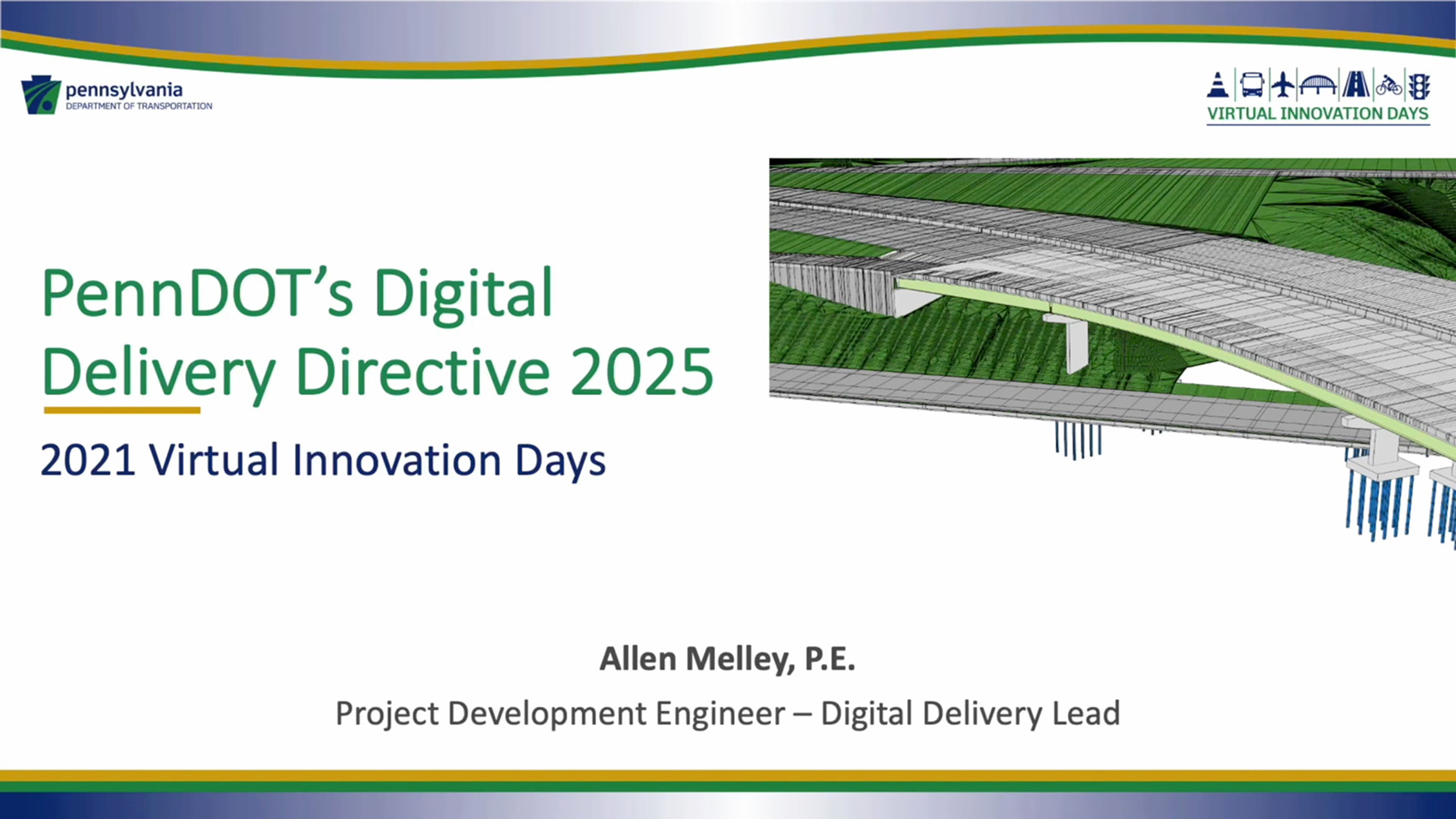 pennsylvania
DEPARTMENT OF TRANSPORTATION

VIRTUAL INNOVATION DAYS

PennDOT's Digital Delivery Directive 2025

2021 Virtual Innovation Days

Allen Melley, P.E.

Project Development Engineer – Digital Delivery Lead